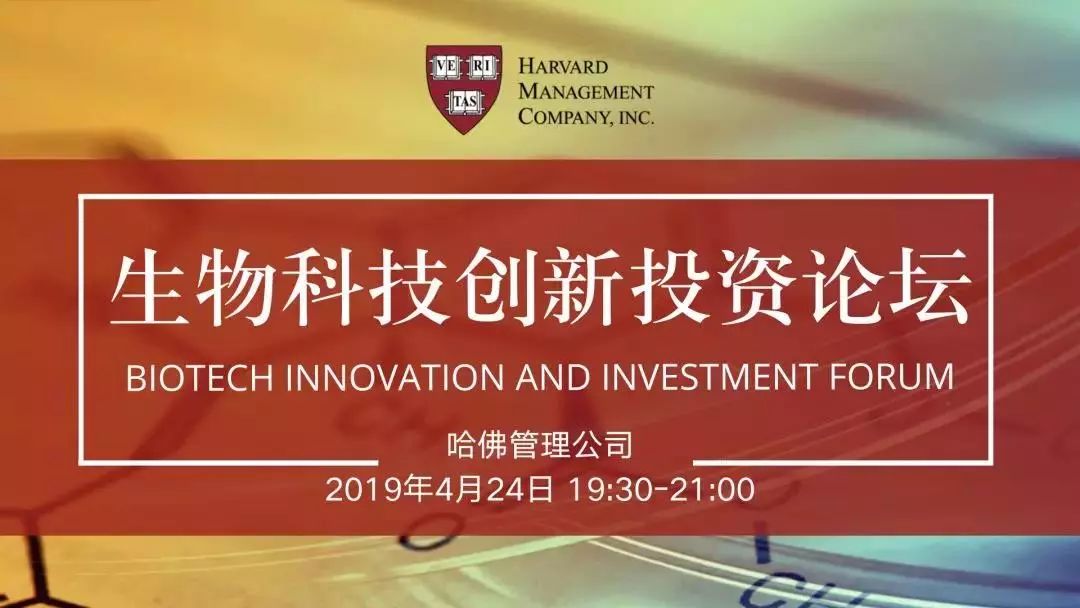 VE RI TAS

HARVARD MANAGEMENT COMPANY, INC.

生物科技创新投资论坛

BIOTECH INNOVATION AND INVESTMENT FORUM

哈佛管理公司

2019年4月24日 19:30-21:00